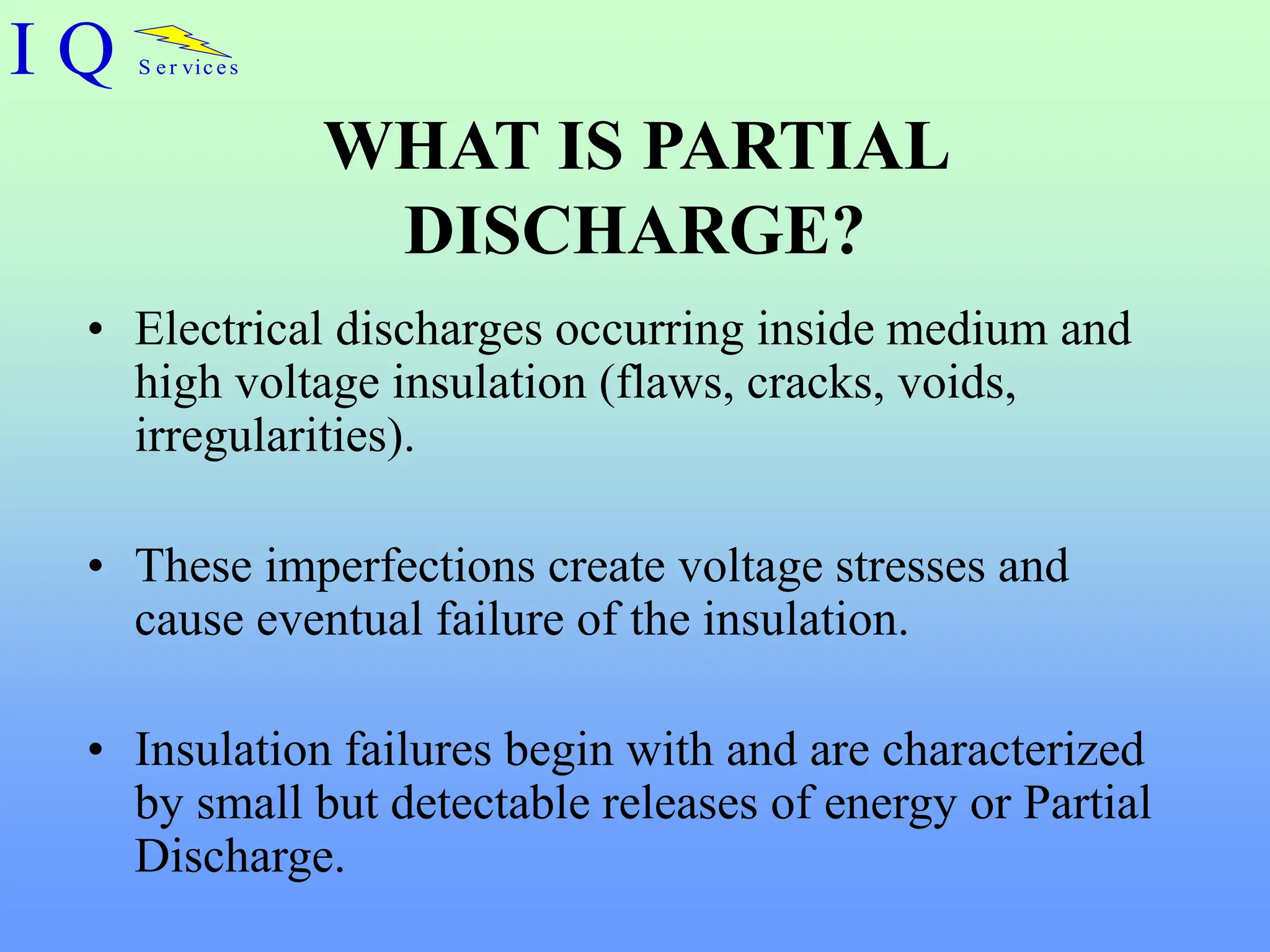 I Q Services

WHAT IS PARTIAL DISCHARGE?

• Electrical discharges occurring inside medium and high voltage insulation (flaws, cracks, voids, irregularities).

• These imperfections create voltage stresses and cause eventual failure of the insulation.

• Insulation failures begin with and are characterized by small but detectable releases of energy or Partial Discharge.